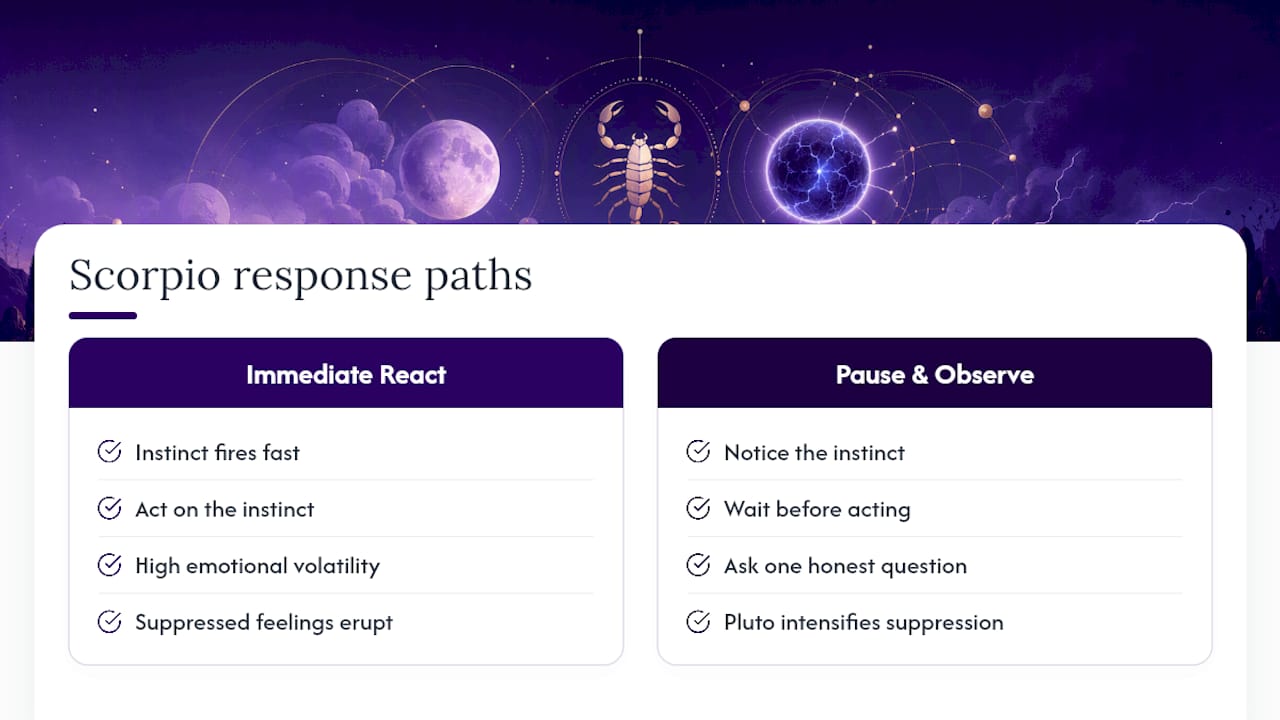 Scorpio response paths

Immediate React

Instinct fires fast

Act on the instinct

High emotional volatility

Suppressed feelings erupt

Pause & Observe

Notice the instinct

Wait before acting

Ask one honest question

Pluto intensifies suppression